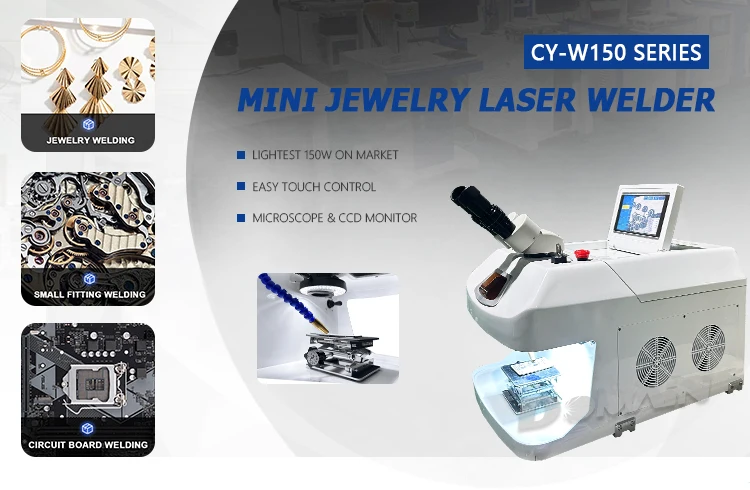 JEWELRY WELDING

SMALL FITTING WELDING

CIRCUIT BOARD WELDING

CY-W150 SERIES

MINI JEWELRY LASER WELDER

LIGHTEST 150W ON MARKET

EASY TOUCH CONTROL

MICROSCOPE & CCD MONITOR

DOMAIN